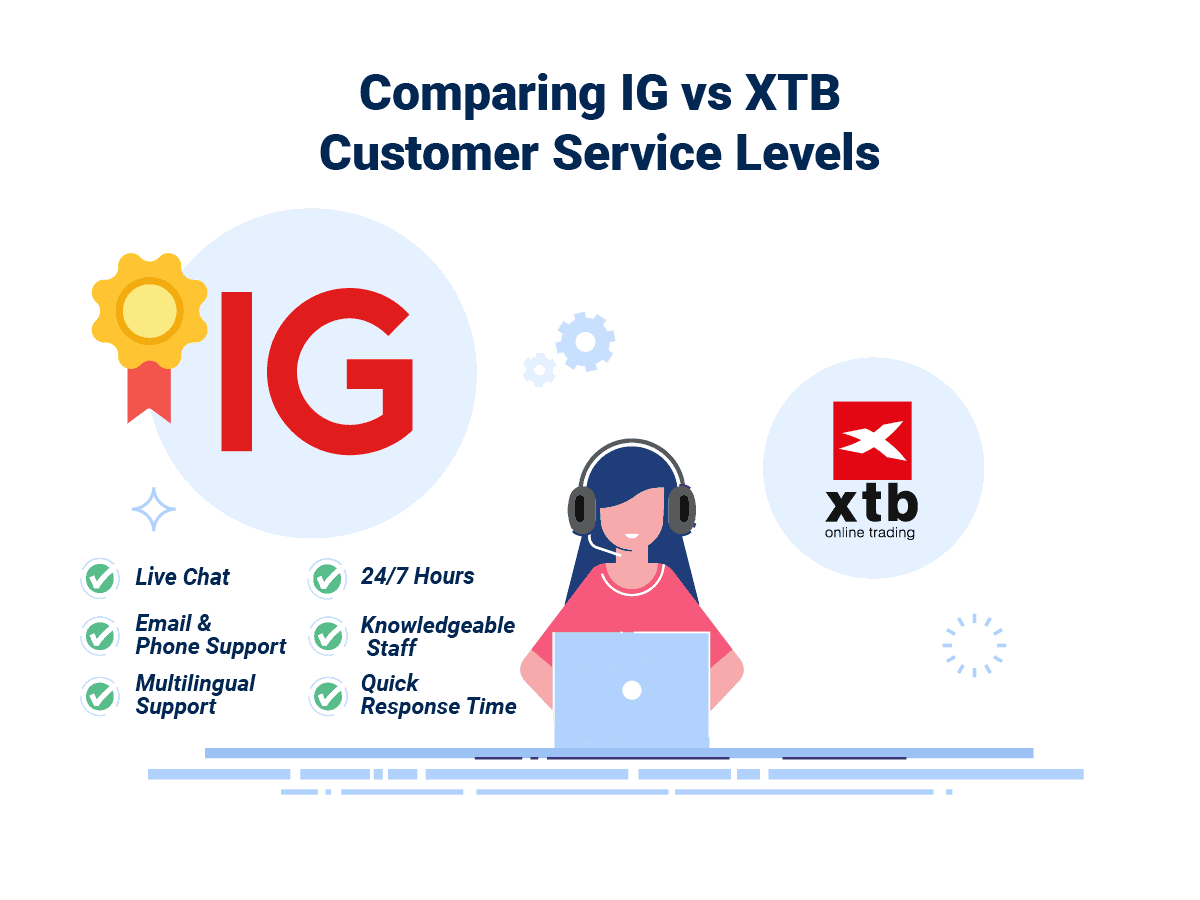 Comparing IG vs XTB
Customer Service Levels

IG

xtb
online trading

Live Chat

Email & Phone Support

Multilingual Support

24/7 Hours

Knowledgeable Staff

Quick Response Time